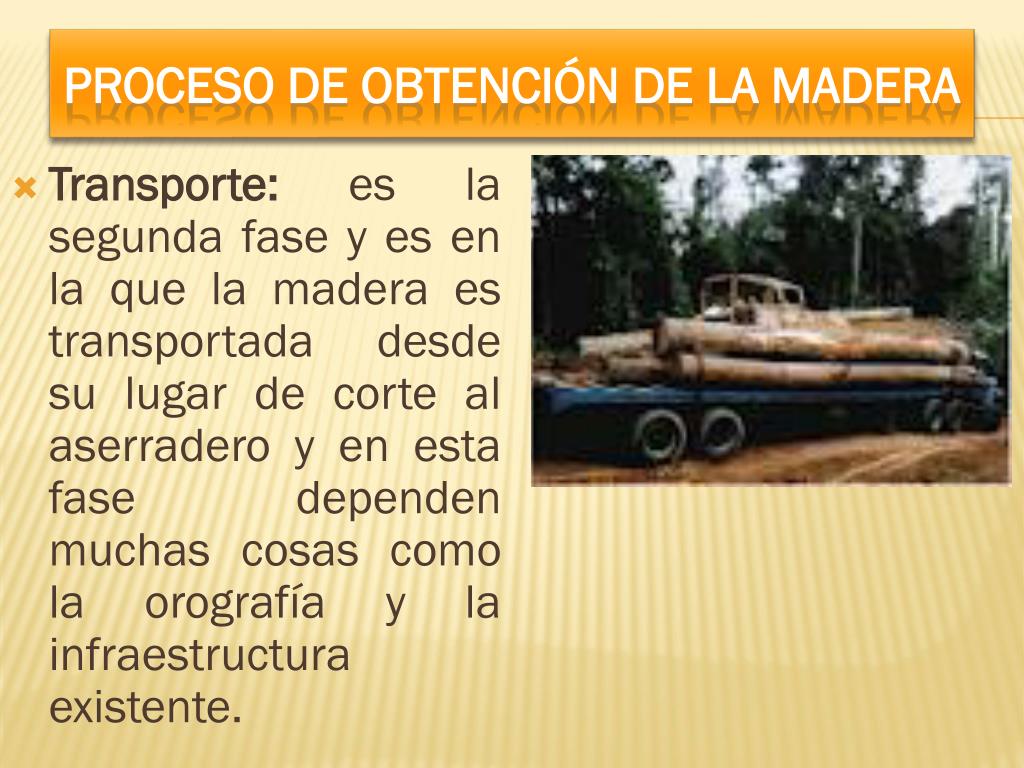 PROCESO DE OBTENCIÓN DE LA MADERA

Transporte: es la segunda fase y es en la que la madera es transportada desde su lugar de corte al aserradero y en esta fase dependen muchas cosas como la orografía y la infraestructura existente.